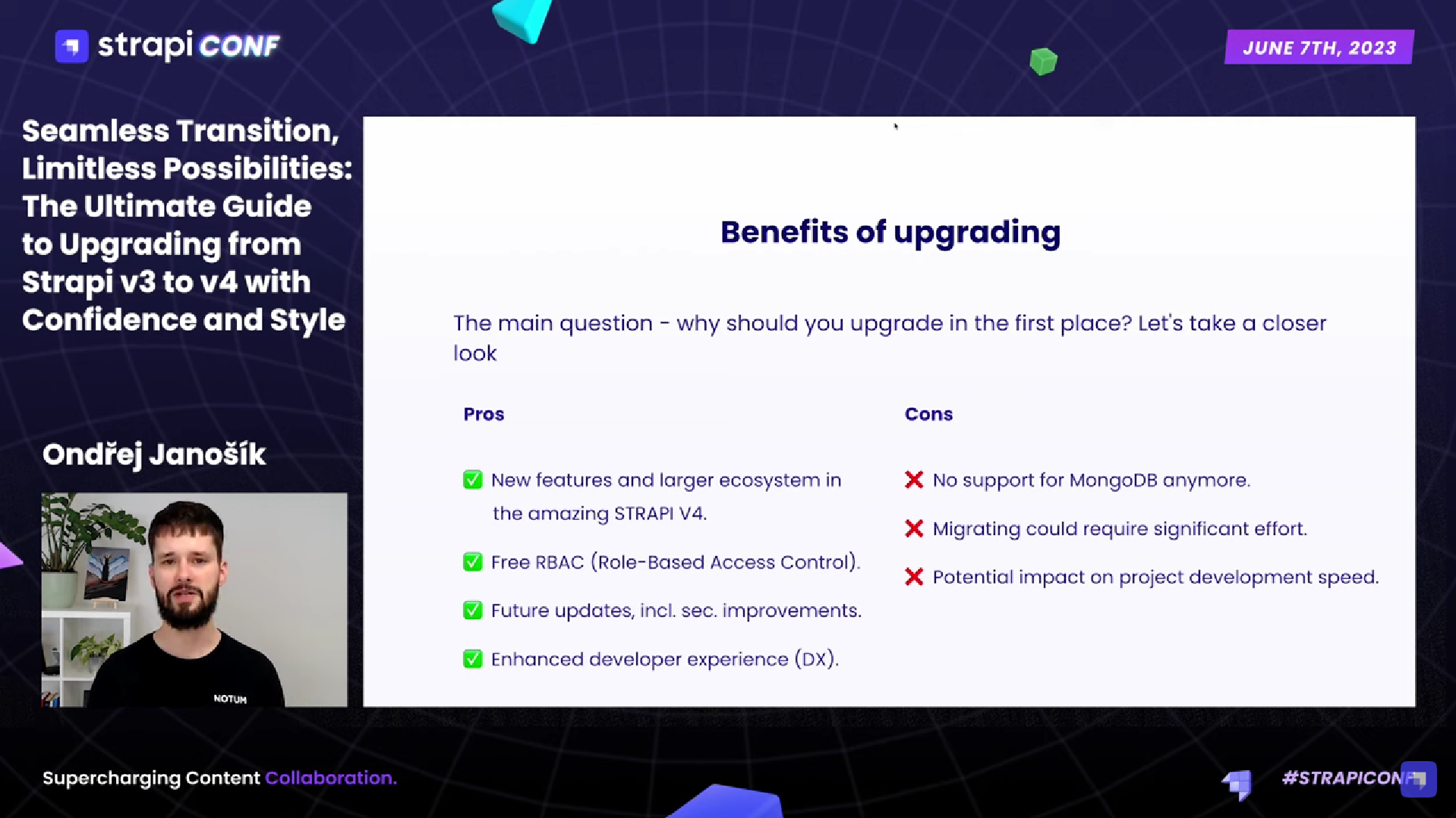 strapi CONF

JUNE 7TH, 2023

Seamless Transition, Limitless Possibilities: The Ultimate Guide to Upgrading from Strapi v3 to v4 with Confidence and Style

Ondřej Janošík

NOTUM

Benefits of upgrading

The main question - why should you upgrade in the first place? Let's take a closer look

Pros

✅ New features and larger ecosystem in the amazing STRAPI V4.

✅ Free RBAC (Role-Based Access Control).

✅ Future updates, incl. sec. improvements.

✅ Enhanced developer experience (DX).

Cons

❌ No support for MongoDB anymore.

❌ Migrating could require significant effort.

❌ Potential impact on project development speed.

Supercharging Content Collaboration.

#STRAPICONF